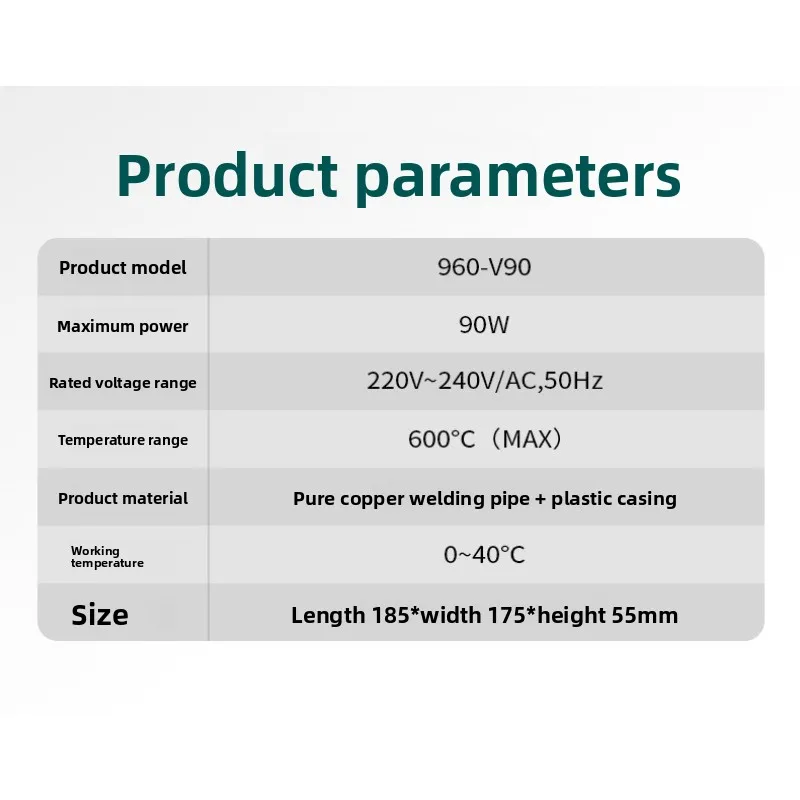 Product parameters

| Product model | 960-V90 |
|---|---|
| Maximum power | 90W |
| Rated voltage range | 220V~240V/AC,50Hz |
| Temperature range | 600°C（MAX） |
| Product material | Pure copper welding pipe + plastic casing |
| Working temperature | 0~40°C |
| Size | Length 185*width 175*height 55mm |